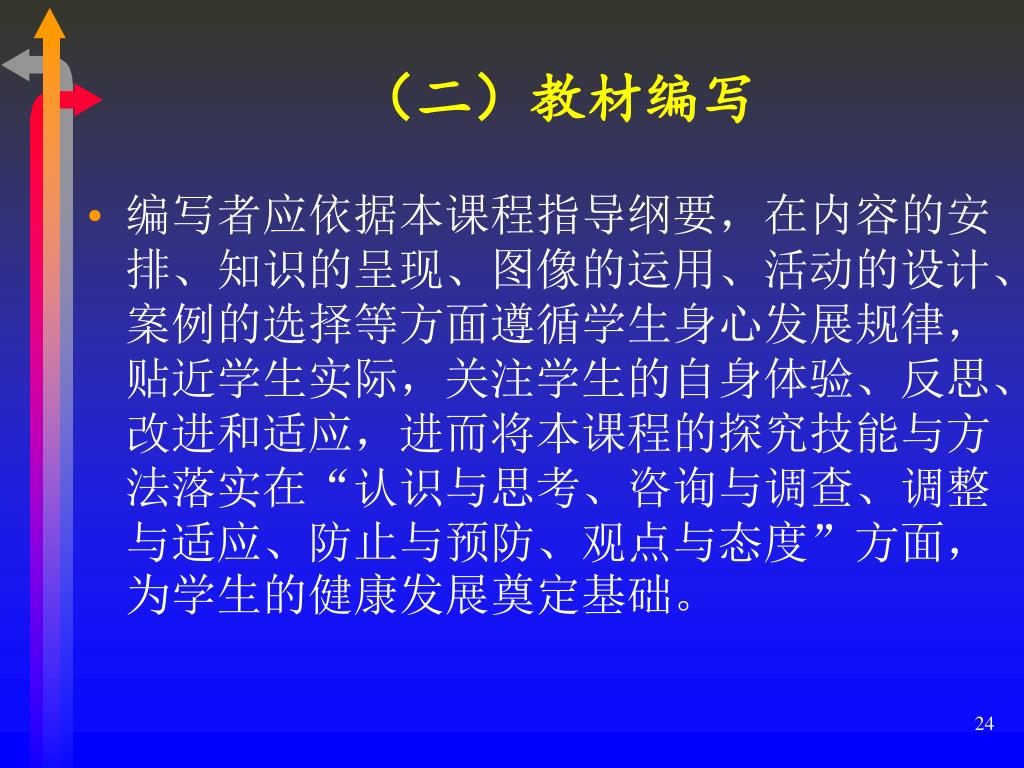 （二）教材编写

• 编写者应依据本课程指导纲要，在内容的安排、知识的呈现、图像的运用、活动的设计、案例的选择等方面遵循学生身心发展规律，贴近学生实际，关注学生的自身体验、反思、改进和适应，进而将本课程的探究技能与方法落实在“认识与思考、咨询与调查、调整与适应、防止与预防、观点与态度”方面，为学生的健康发展奠定基础。

24